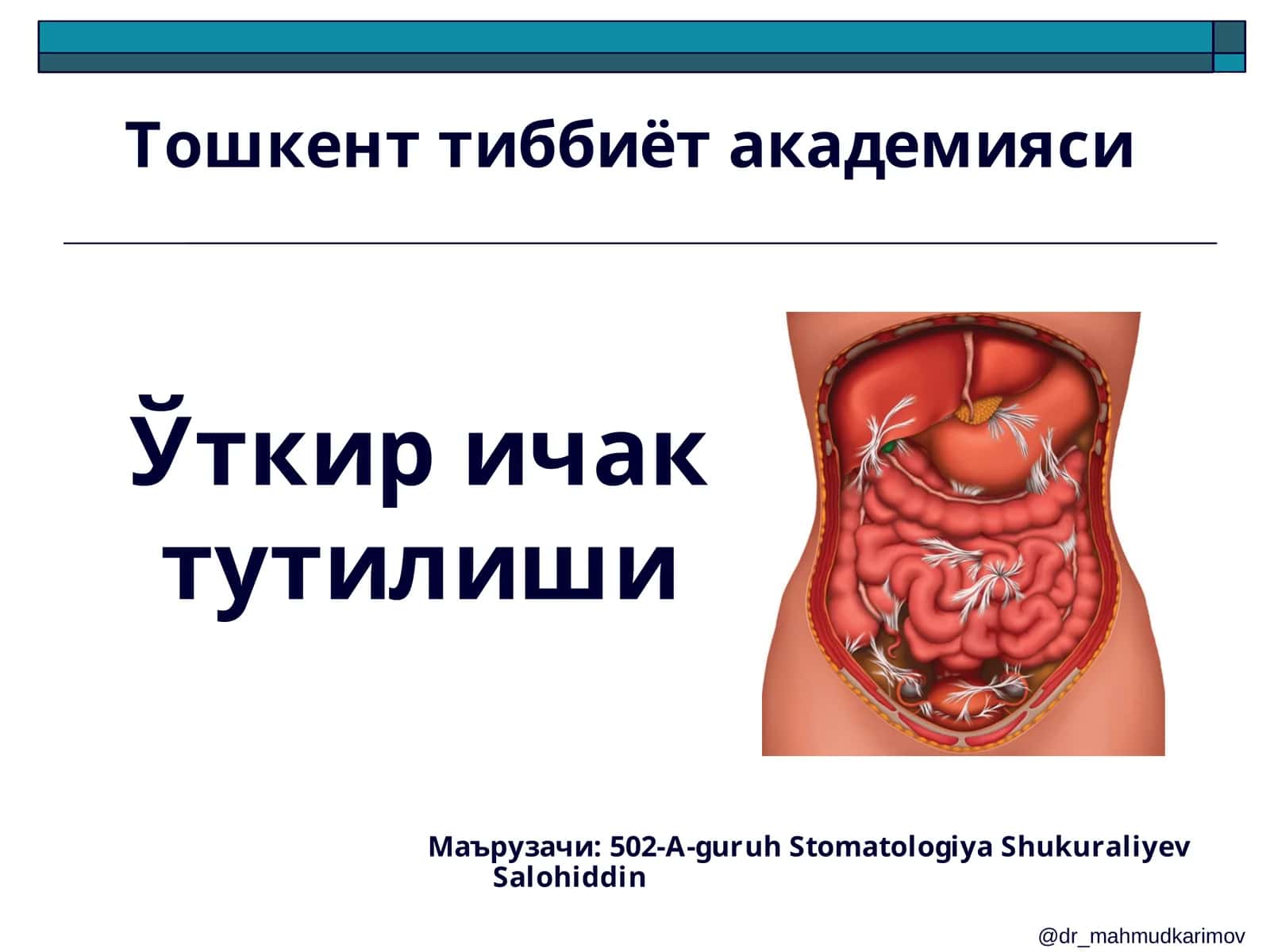 Тошкент тиббиёт академияси

Ўткир ичак тутилиши

Маърузачи: 502-A-guruh Stomatologiya Shukuraliyev Salohiddin

@dr_mahmudkarimov